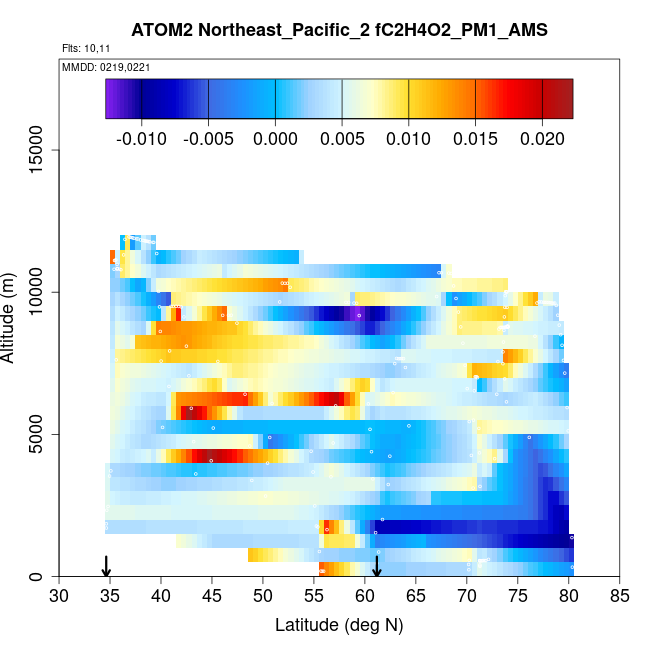 ATOM2 Northeast_Pacific_2 fC2H4O2_PM1_AMS

Flts: 10,11

MMDD: 0219,0221

-0.010 -0.005 0.000 0.005 0.010 0.015 0.020

Altitude (m)

0 5000 10000 15000

30 35 40 45 50 55 60 65 70 75 80 85

Latitude (deg N)